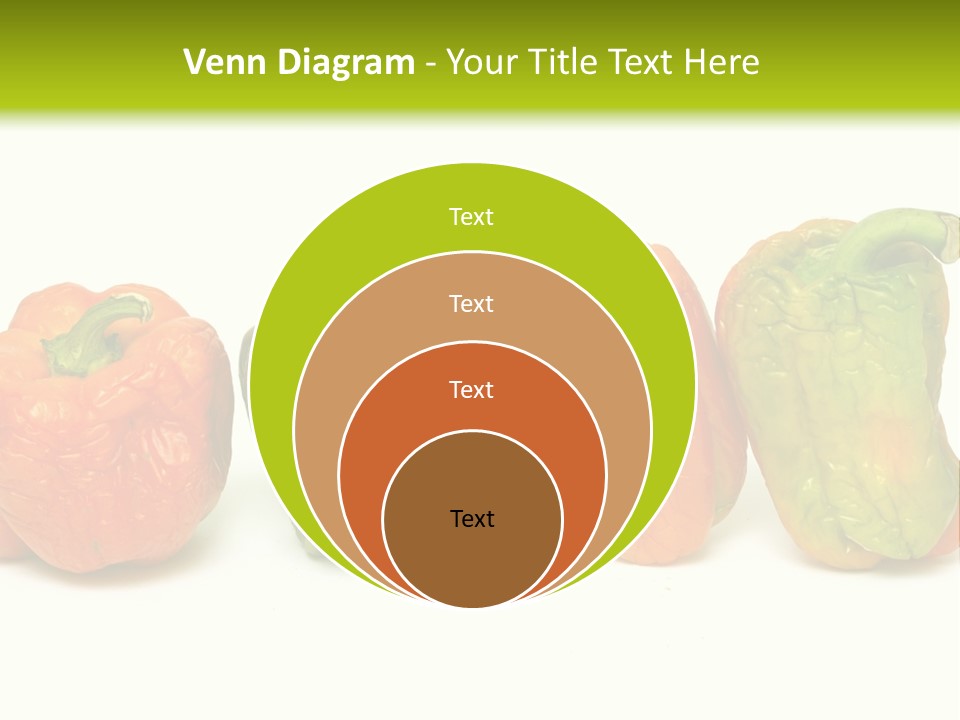 Venn Diagram - Your Title Text Here

Text

Text

Text

Text